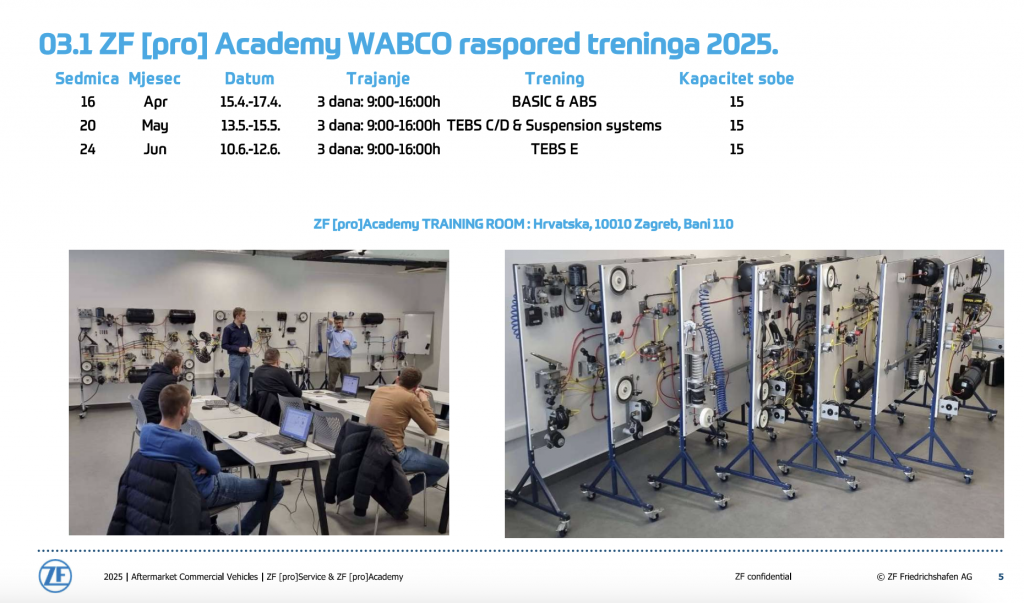 03.1 ZF [pro] Academy WABCO raspored treninga 2025.

| Sedmica | Mjesec | Datum | Trajanje | Trening | Kapacitet sobe |
|---|---|---|---|---|---|
| 16 | Apr | 15.4.-17.4. | 3 dana: 9:00-16:00h | BASIC & ABS | 15 |
| 20 | May | 13.5.-15.5. | 3 dana: 9:00-16:00h | TEBS C/D & Suspension systems | 15 |
| 24 | Jun | 10.6.-12.6. | 3 dana: 9:00-16:00h | TEBS E | 15 |

ZF [pro]Academy TRAINING ROOM : Hrvatska, 10010 Zagreb, Bani 110

ZF

2025 | Aftermarket Commercial Vehicles | ZF [pro]Service & ZF [pro]Academy

ZF confidential

© ZF Friedrichshafen AG

5